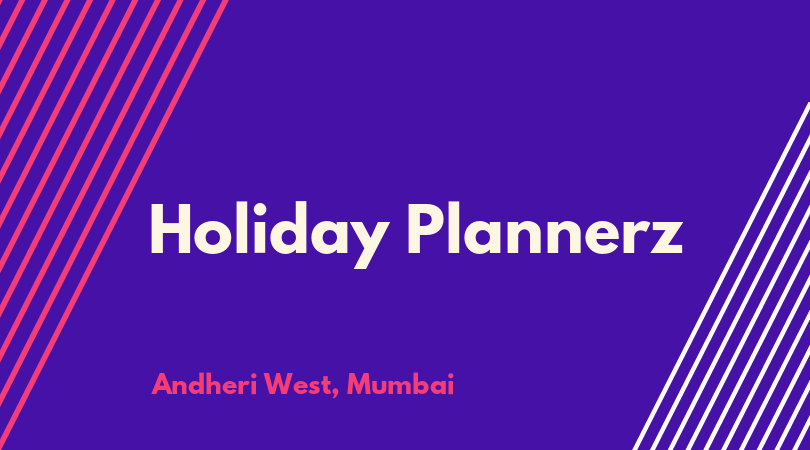 Holiday Plannerz

Andheri West, Mumbai